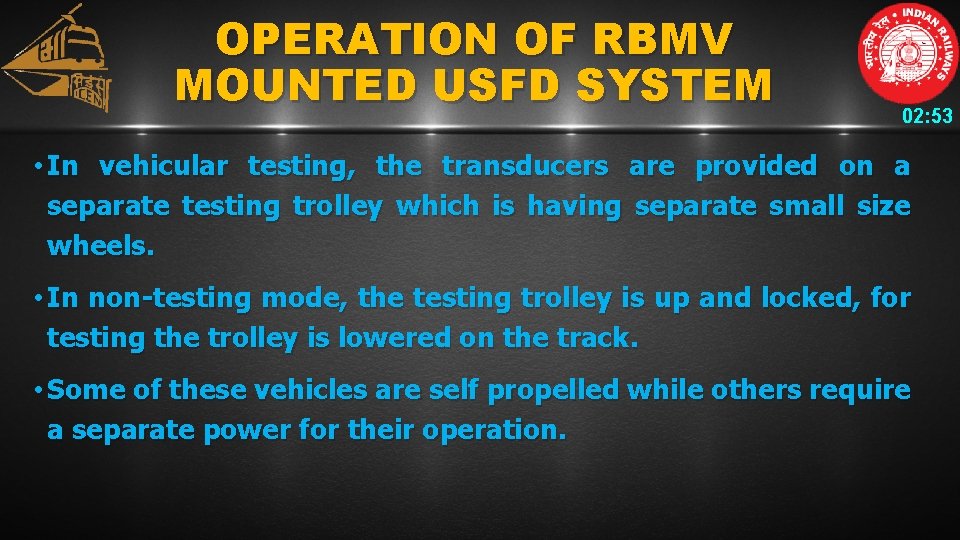 OPERATION OF RBMV MOUNTED USFD SYSTEM

INDIAN RAILWAYS

भारतीय रेल

02:53

• In vehicular testing, the transducers are provided on a separate testing trolley which is having separate small size wheels.

• In non-testing mode, the testing trolley is up and locked, for testing the trolley is lowered on the track.

• Some of these vehicles are self propelled while others require a separate power for their operation.